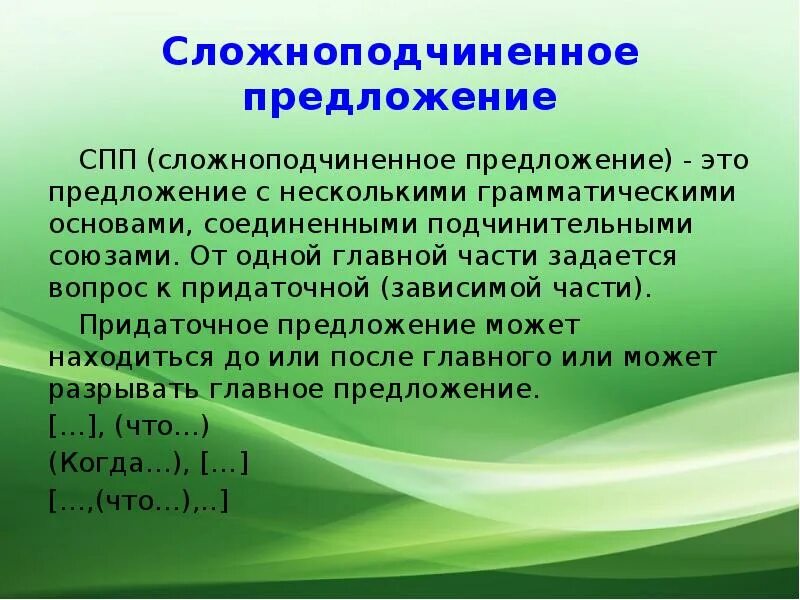 Сложноподчиненное предложение

СПП (сложноподчиненное предложение) - это предложение с несколькими грамматическими основами, соединенными подчинительными союзами. От одной главной части задается вопрос к придаточной (зависимой части).

Придаточное предложение может находиться до или после главного или может разрывать главное предложение.

[...], (что...)

(Когда...), [...]

[...,(что...),..]